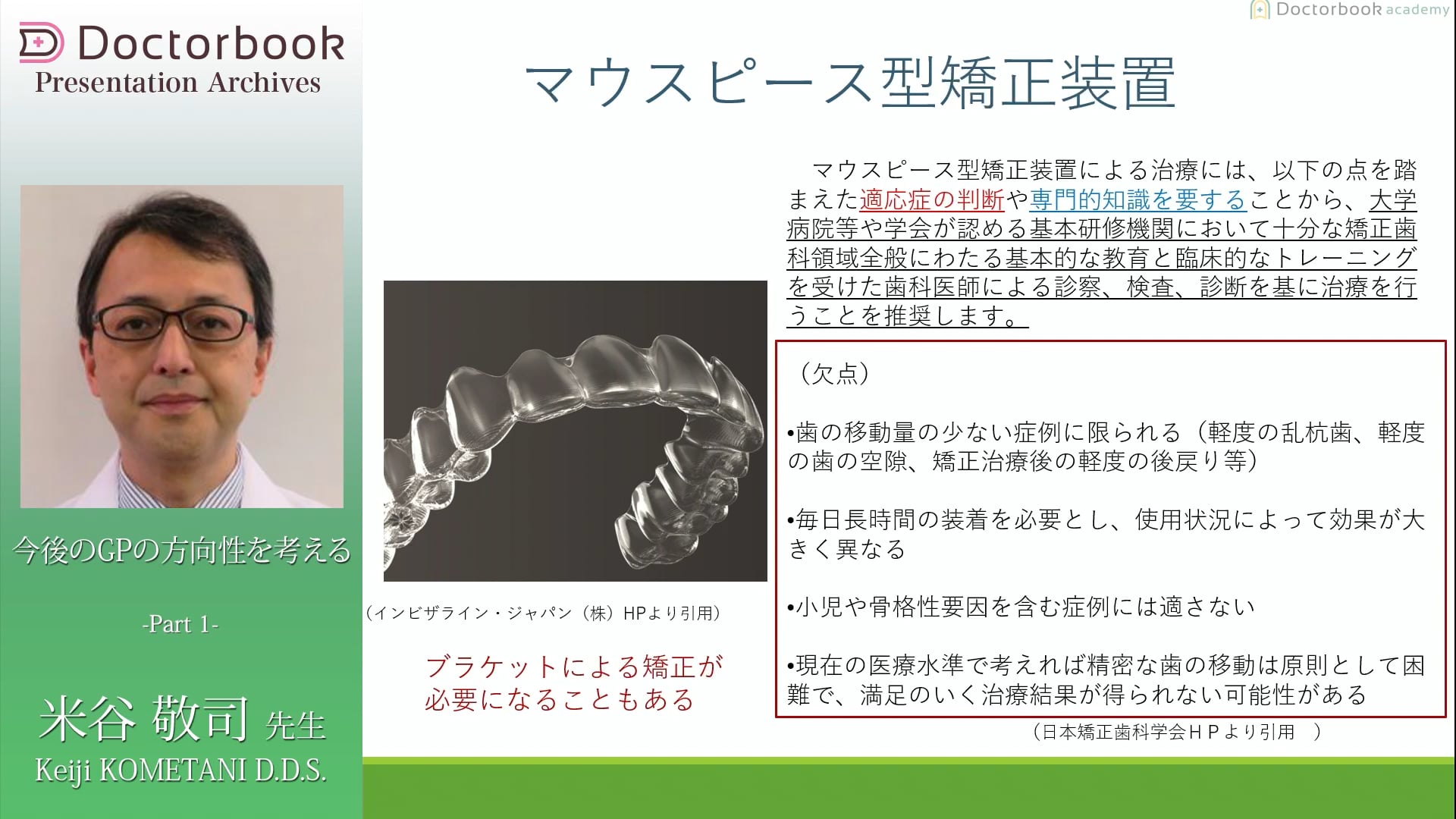 Doctorbook
Presentation Archives

今後のGPの方向性を考える

-Part 1-

米谷 敬司 先生
Keiji KOMETANI D.D.S.

Doctorbook academy

マウスピース型矯正装置

マウスピース型矯正装置による治療には、以下の点を踏まえた適応症の判断や専門的知識を要することから、大学病院等や学会が認める基本研修機関において十分な矯正歯科領域全般にわたる基本的な教育と臨床的なトレーニングを受けた歯科医師による診察、検査、診断を基に治療を行うことを推奨します。

（欠点）

•歯の移動量の少ない症例に限られる（軽度の乱杭歯、軽度の歯の空隙、矯正治療後の軽度の後戻り等）

•毎日長時間の装着を必要とし、使用状況によって効果が大きく異なる

•小児や骨格性要因を含む症例には適さない

•現在の医療水準で考えれば精密な歯の移動は原則として困難で、満足のいく治療結果が得られない可能性がある

（日本矯正歯科学会ＨＰより引用　）

（インビザライン・ジャパン（株）HPより引用）

ブラケットによる矯正が必要になることもある